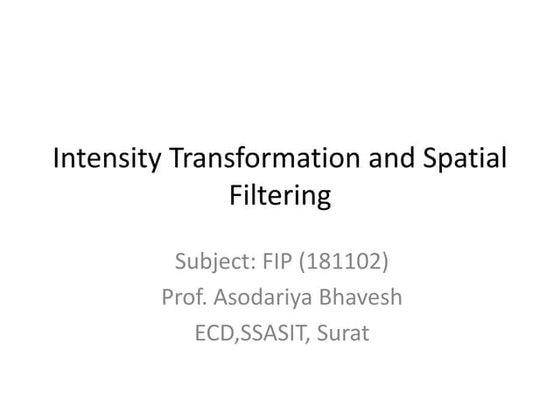 Intensity Transformation and Spatial Filtering

Subject: FIP (181102)
Prof. Asodariya Bhavesh
ECD,SSASIT, Surat